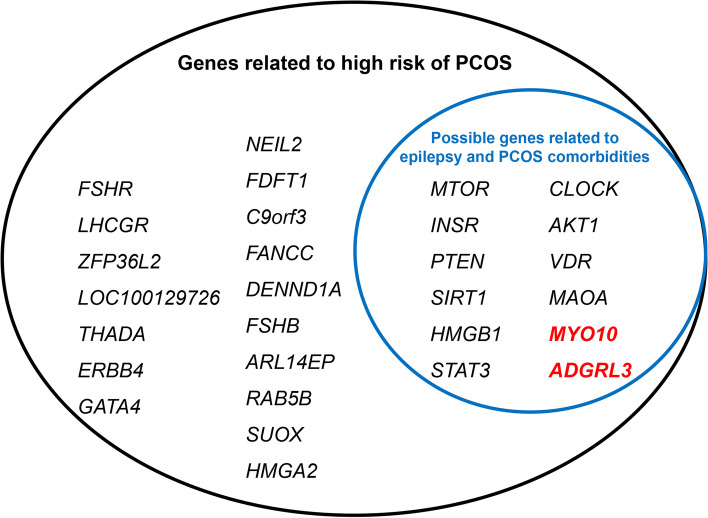 Genes related to high risk of PCOS

FSHR
LHCGR
ZFP36L2
LOC100129726
THADA
ERBB4
GATA4

NEIL2
FDFT1
C9orf3
FANCC
DENND1A
FSHB
ARL14EP
RAB5B
SUOX
HMGA2

Possible genes related to epilepsy and PCOS comorbidities

MTOR
INSR
PTEN
SIRT1
HMGB1
STAT3

CLOCK
AKT1
VDR
MAOA
MYO10
ADGRL3